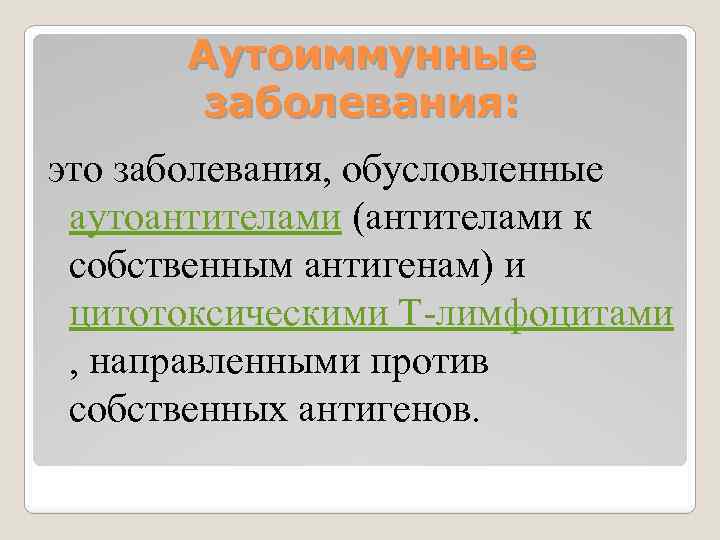 Аутоиммунные заболевания:

это заболевания, обусловленные аутоантителами (антителами к собственным антигенам) и цитотоксическими Т-лимфоцитами , направленными против собственных антигенов.